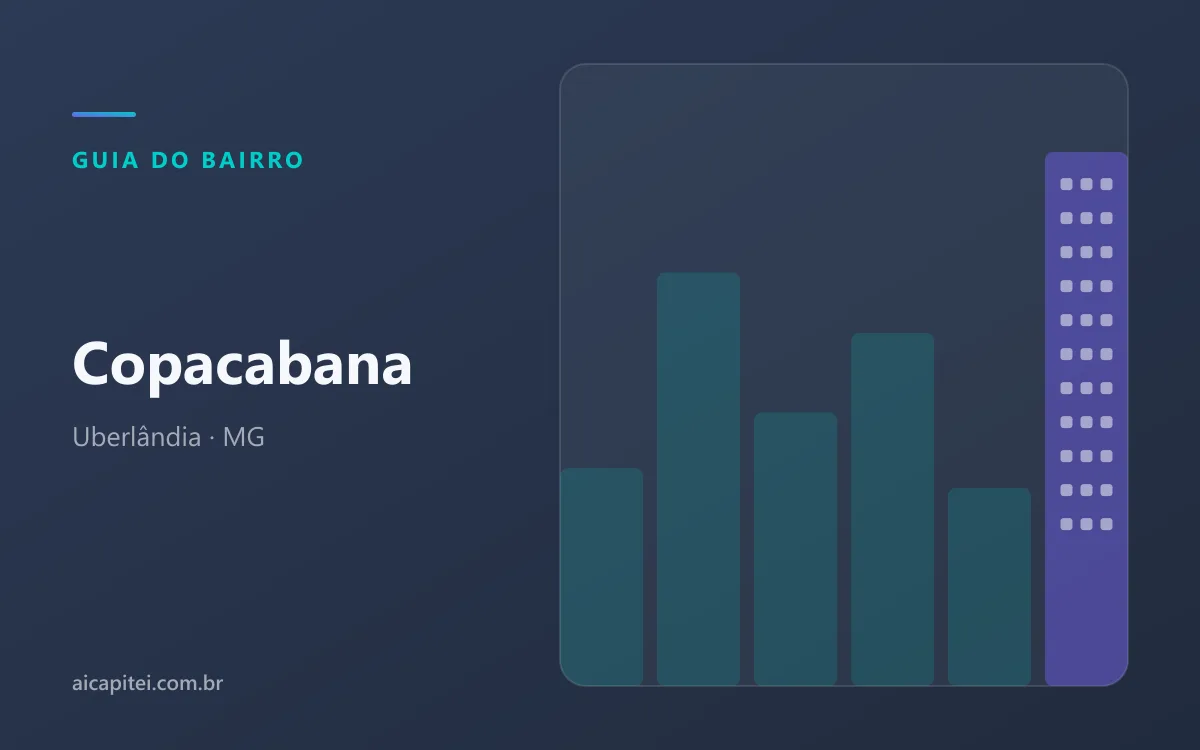 GUIA DO BAIRRO

Copacabana

Uberlândia · MG

aicapitei.com.br